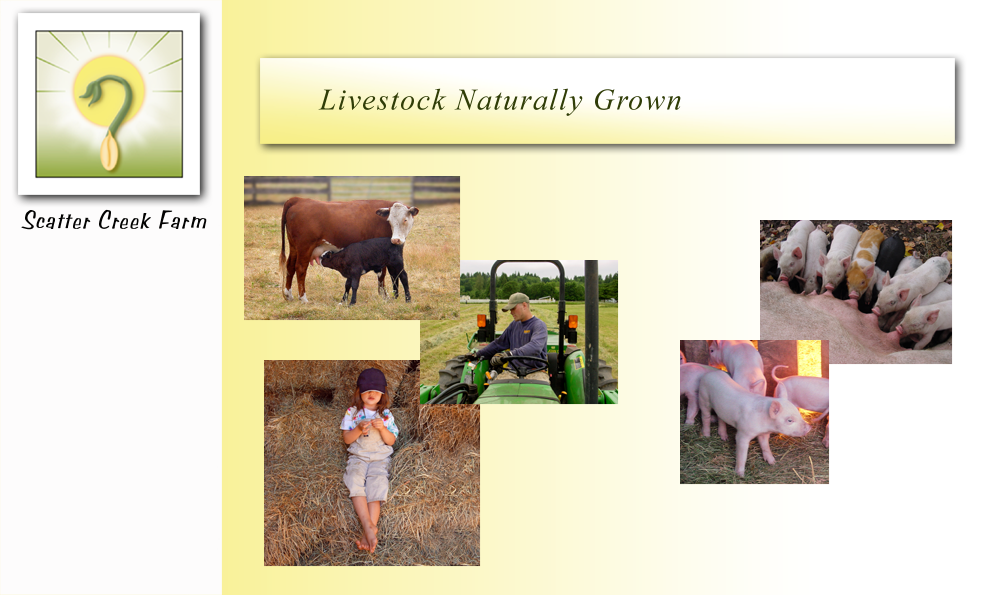 Scatter Creek Farm

Livestock Naturally Grown